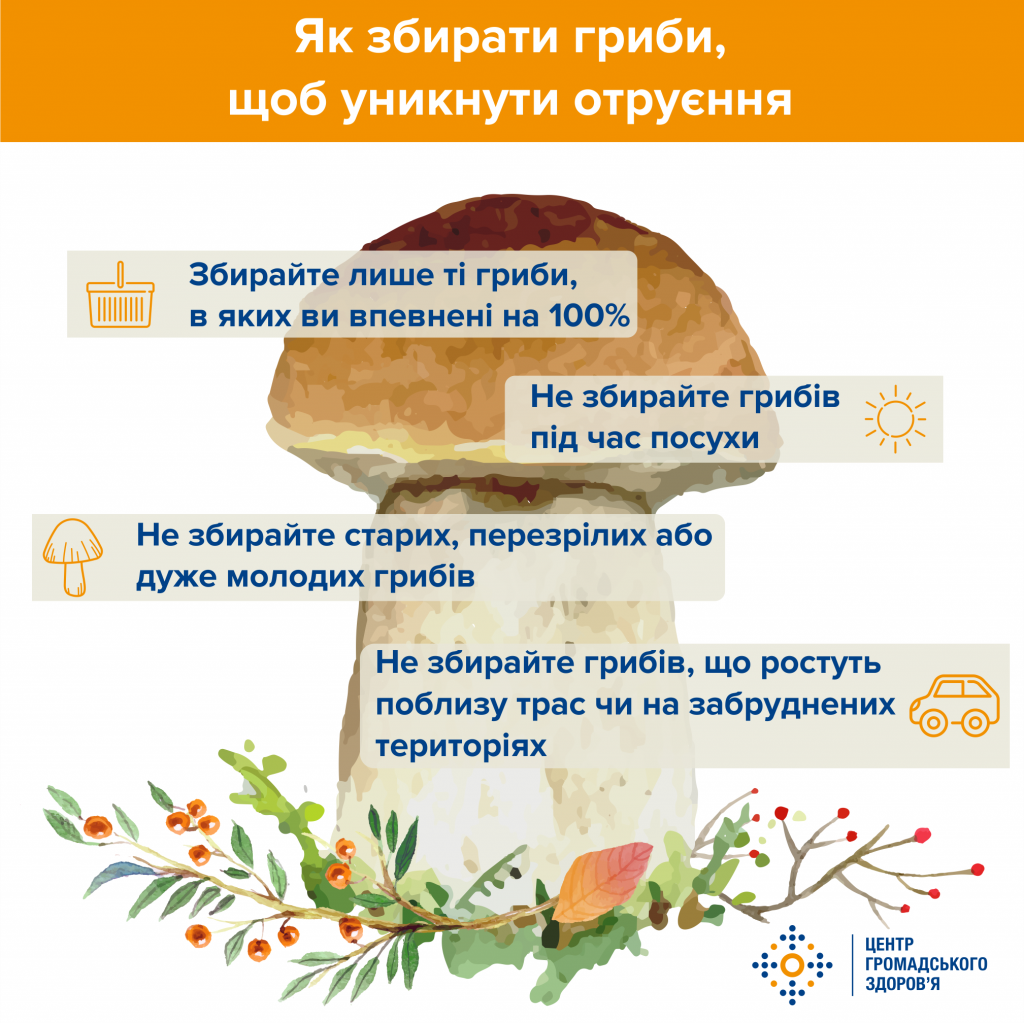 Як збирати гриби, щоб уникнути отруєння

Збирайте лише ті гриби, в яких ви впевнені на 100%

Не збирайте грибів під час посухи

Не збирайте старих, перезрілих або дуже молодих грибів

Не збирайте грибів, що ростуть поблизу трас чи на забруднених територіях

ЦЕНТР ГРОМАДСЬКОГО ЗДОРОВ'Я